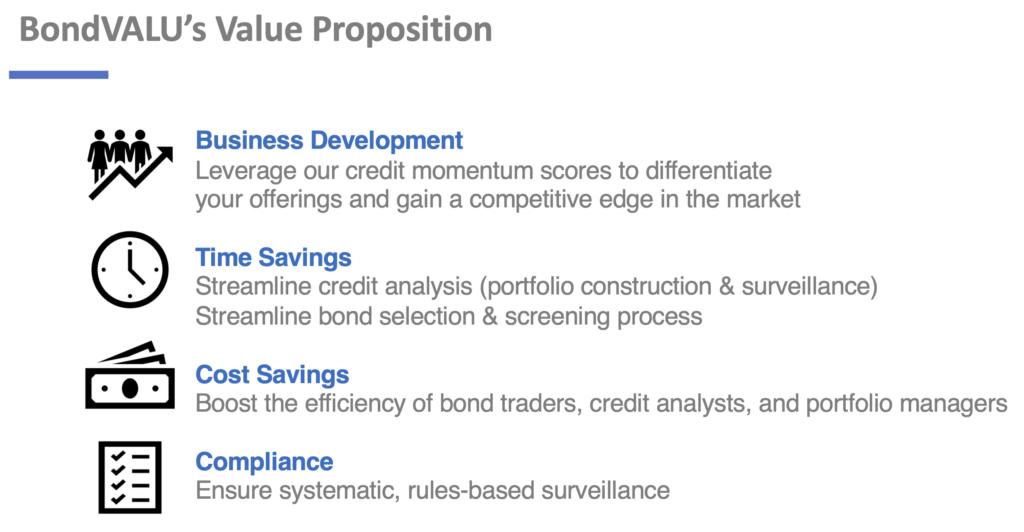 BondVALU's Value Proposition

Business Development
Leverage our credit momentum scores to differentiate your offerings and gain a competitive edge in the market

Time Savings
Streamline credit analysis (portfolio construction & surveillance)
Streamline bond selection & screening process

Cost Savings
Boost the efficiency of bond traders, credit analysts, and portfolio managers

Compliance
Ensure systematic, rules-based surveillance